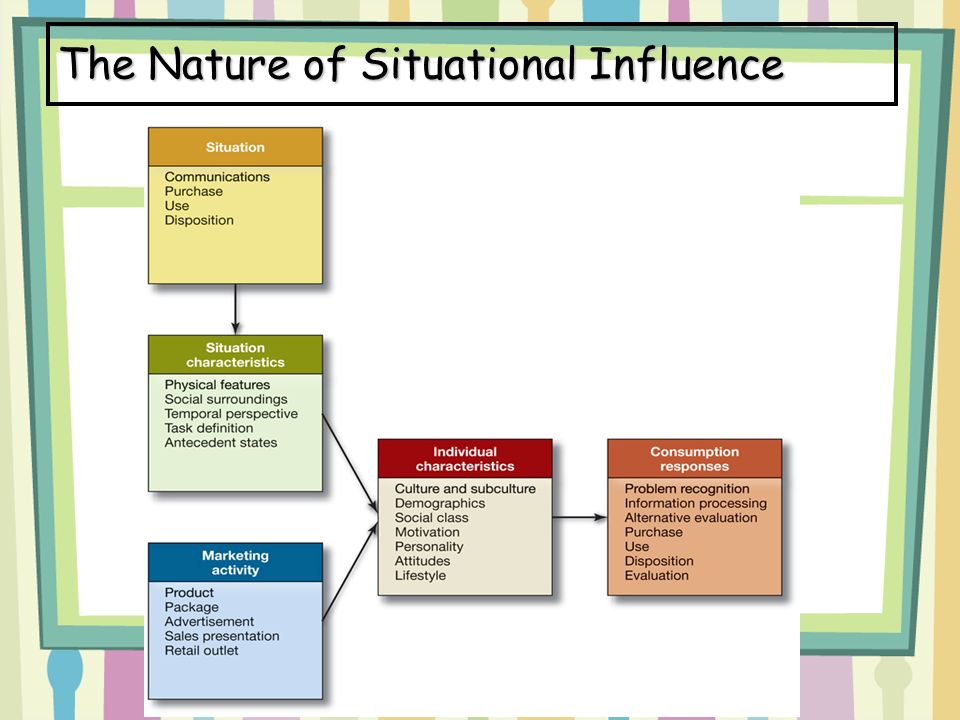 The Nature of Situational Influence

Situation
Communications
Purchase
Use
Disposition

Situation characteristics
Physical features
Social surroundings
Temporal perspective
Task definition
Antecedent states

Marketing activity
Product
Package
Advertisement
Sales presentation
Retail outlet

Individual characteristics
Culture and subculture
Demographics
Social class
Motivation
Personality
Attitudes
Lifestyle

Consumption responses
Problem recognition
Information processing
Alternative evaluation
Purchase
Use
Disposition
Evaluation